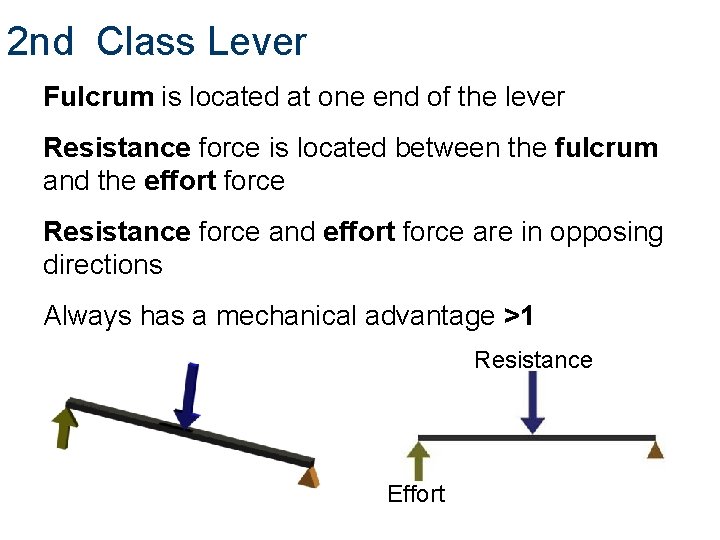 2nd Class Lever

Fulcrum is located at one end of the lever

Resistance force is located between the fulcrum and the effort force

Resistance force and effort force are in opposing directions

Always has a mechanical advantage >1

Resistance

Effort